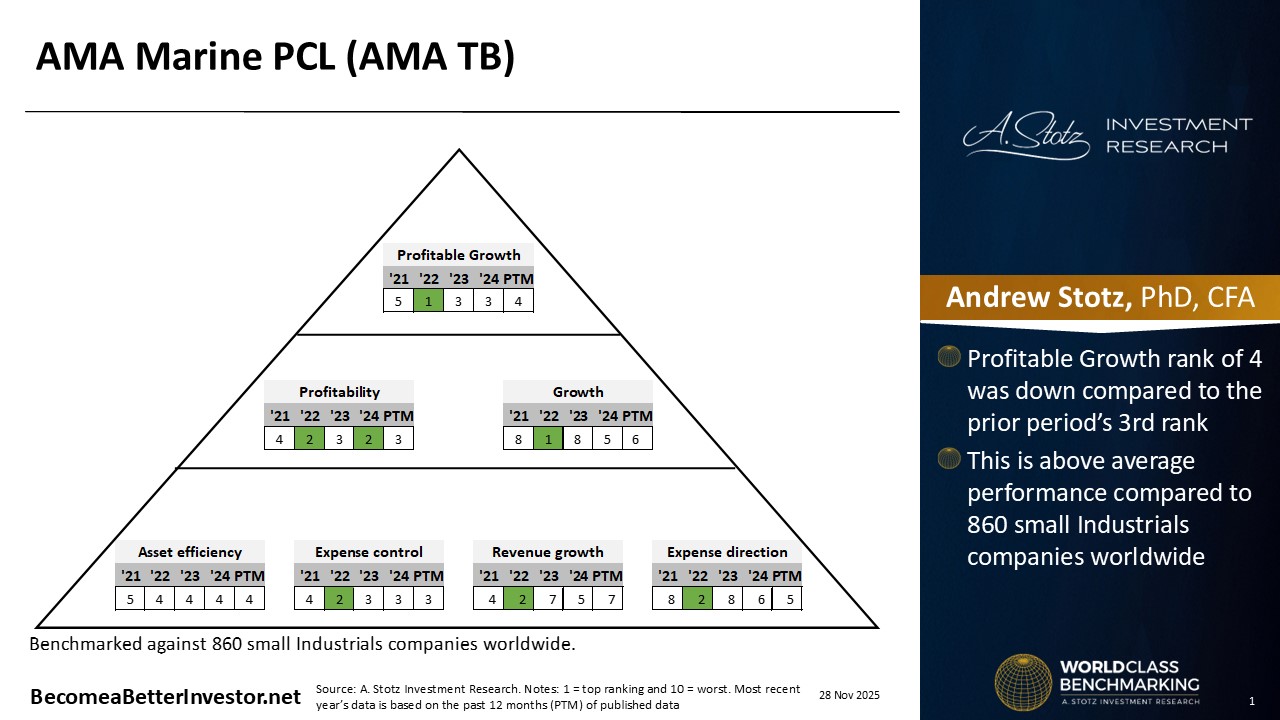 AMA Marine PCL (AMA TB)

Profitable Growth

| '21 | '22 | '23 | '24 | PTM |
|---|---|---|---|---|
| 5 | 1 | 3 | 3 | 4 |

Profitability

| '21 | '22 | '23 | '24 | PTM |
|---|---|---|---|---|
| 4 | 2 | 3 | 2 | 3 |

Growth

| '21 | '22 | '23 | '24 | PTM |
|---|---|---|---|---|
| 8 | 1 | 8 | 5 | 6 |

Asset efficiency

| '21 | '22 | '23 | '24 | PTM |
|---|---|---|---|---|
| 5 | 4 | 4 | 4 | 4 |

Expense control

| '21 | '22 | '23 | '24 | PTM |
|---|---|---|---|---|
| 4 | 2 | 3 | 3 | 3 |

Revenue growth

| '21 | '22 | '23 | '24 | PTM |
|---|---|---|---|---|
| 4 | 2 | 7 | 5 | 7 |

Expense direction

| '21 | '22 | '23 | '24 | PTM |
|---|---|---|---|---|
| 8 | 2 | 8 | 6 | 5 |

Benchmarked against 860 small Industrials companies worldwide.

BecomeaBetterInvestor.net

Source: A. Stotz Investment Research. Notes: 1 = top ranking and 10 = worst. Most recent year's data is based on the past 12 months (PTM) of published data

28 Nov 2025

A. Stotz INVESTMENT RESEARCH

Andrew Stotz, PhD, CFA

Profitable Growth rank of 4 was down compared to the prior period's 3rd rank

This is above average performance compared to 860 small Industrials companies worldwide

WORLDCLASS BENCHMARKING
A. STOTZ INVESTMENT RESEARCH

1